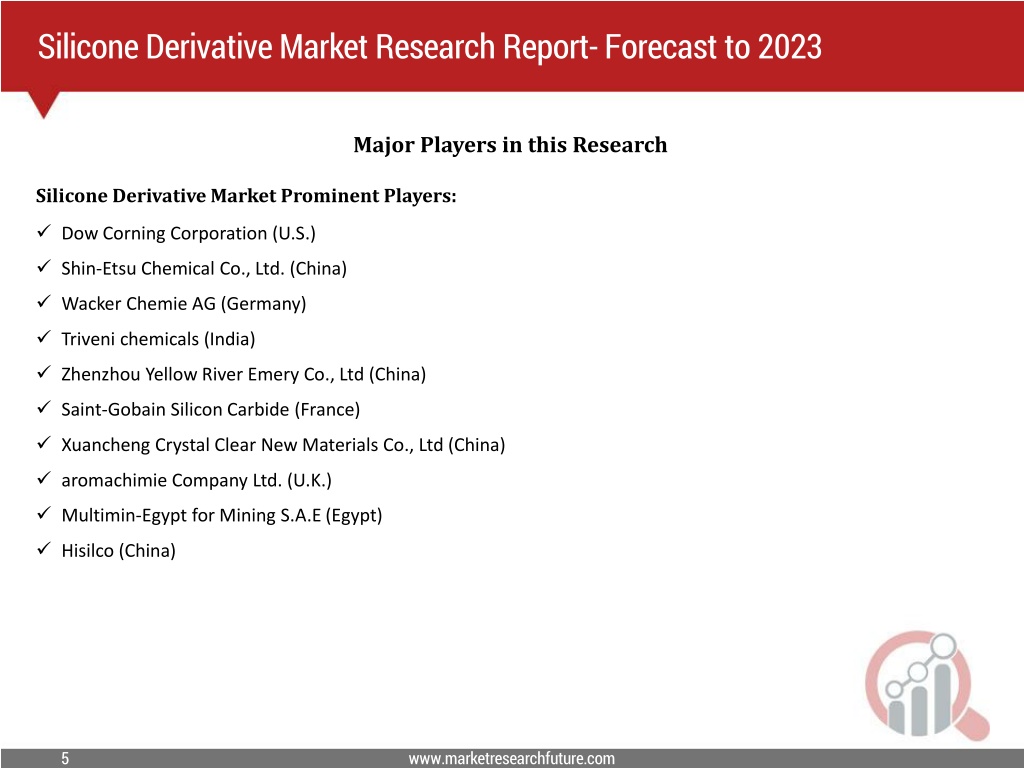 Silicone Derivative Market Research Report- Forecast to 2023

Major Players in this Research

Silicone Derivative Market Prominent Players:

✓ Dow Corning Corporation (U.S.)
✓ Shin-Etsu Chemical Co., Ltd. (China)
✓ Wacker Chemie AG (Germany)
✓ Triveni chemicals (India)
✓ Zhenzhou Yellow River Emery Co., Ltd (China)
✓ Saint-Gobain Silicon Carbide (France)
✓ Xuancheng Crystal Clear New Materials Co., Ltd (China)
✓ aromachimie Company Ltd. (U.K.)
✓ Multimin-Egypt for Mining S.A.E (Egypt)
✓ Hisilco (China)

5

www.marketresearchfuture.com